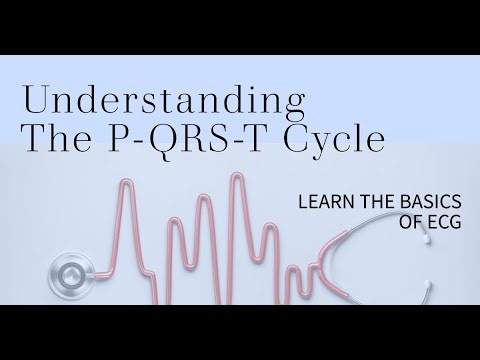 Understanding
The P-QRS-T Cycle

LEARN THE BASICS
OF ECG